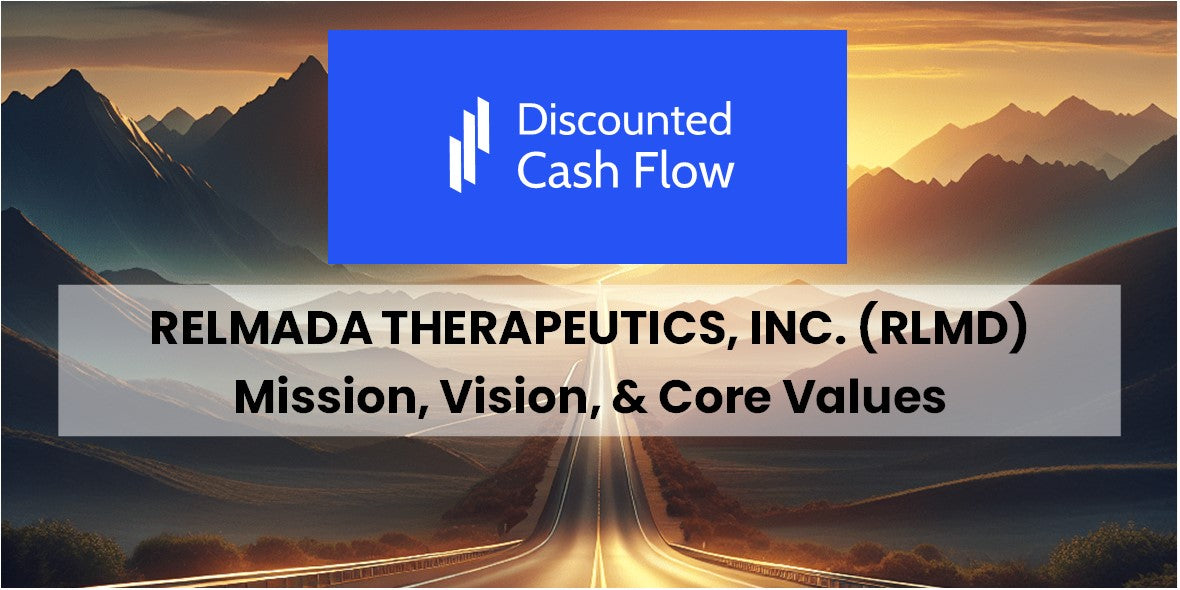 Discounted Cash Flow

RELMADA THERAPEUTICS, INC. (RLMD) Mission, Vision, & Core Values